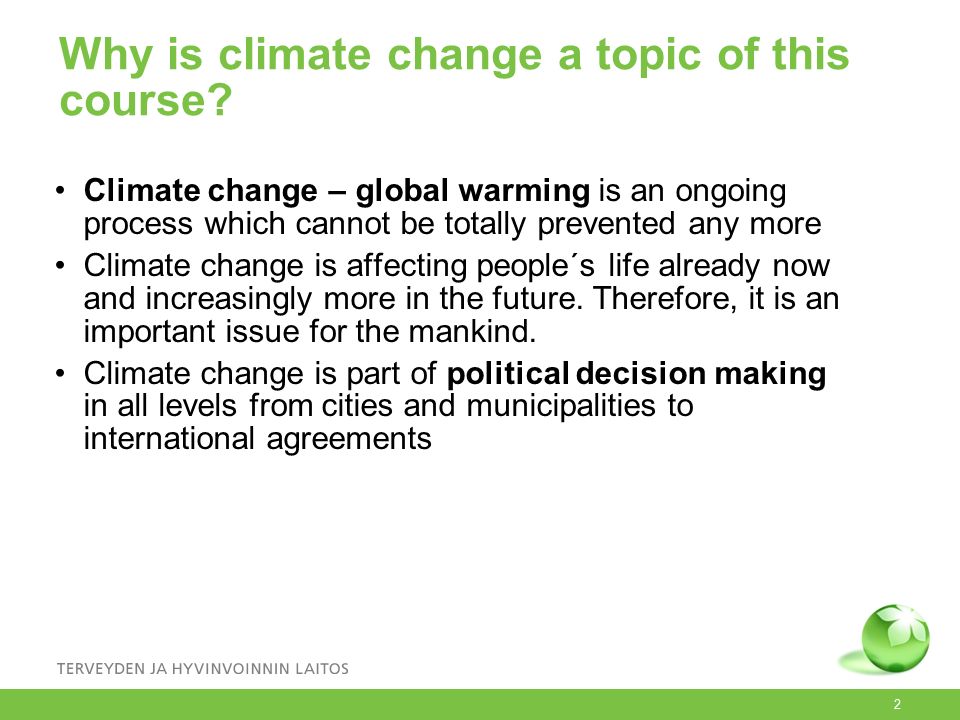 Why is climate change a topic of this course?

• Climate change – global warming is an ongoing process which cannot be totally prevented any more

• Climate change is affecting people´s life already now and increasingly more in the future. Therefore, it is an important issue for the mankind.

• Climate change is part of political decision making in all levels from cities and municipalities to international agreements

TERVEYDEN JA HYVINVOINNIN LAITOS

2